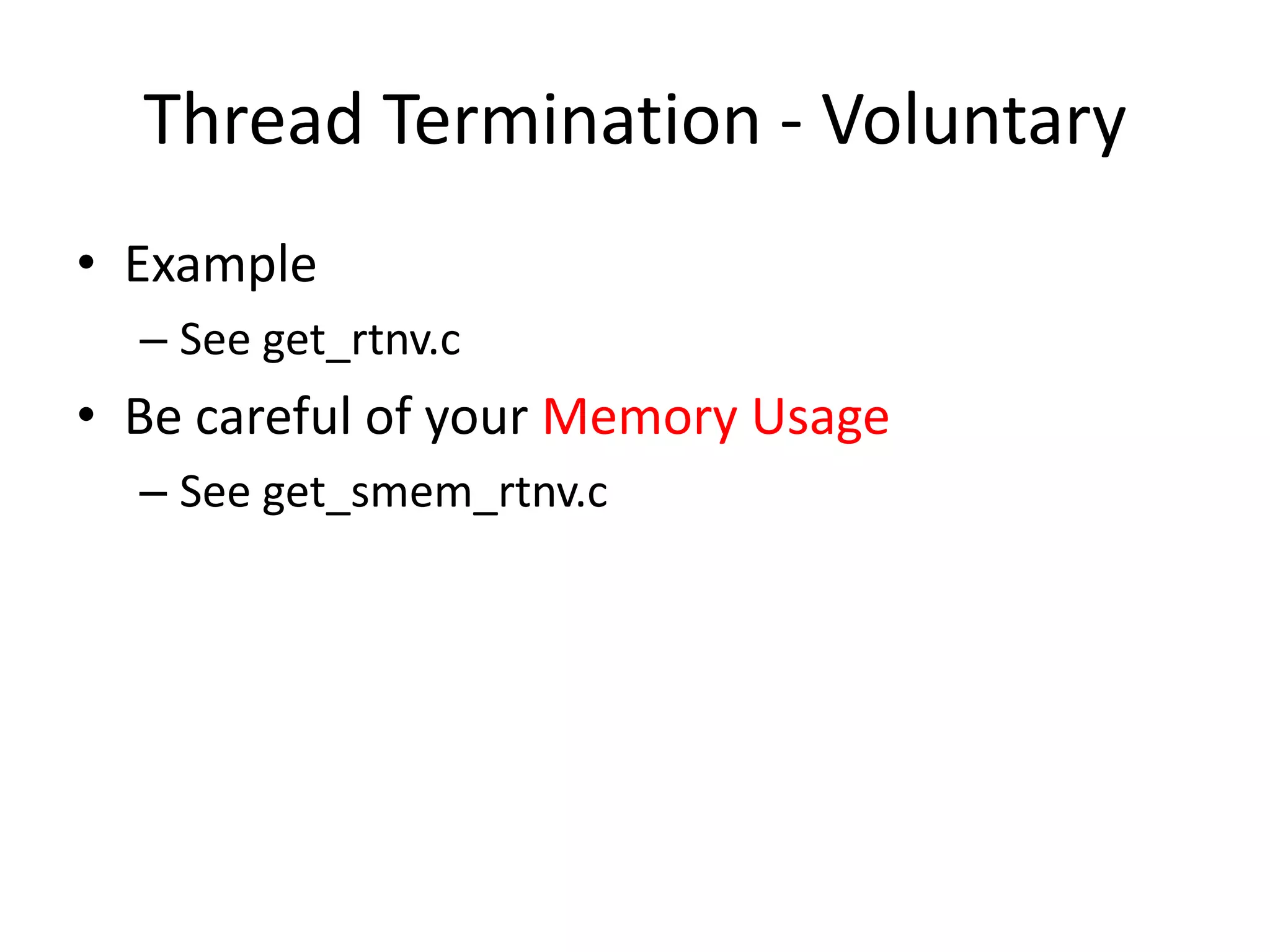 Thread Termination - Voluntary

• Example

– See get_rtnv.c

• Be careful of your Memory Usage

– See get_smem_rtnv.c